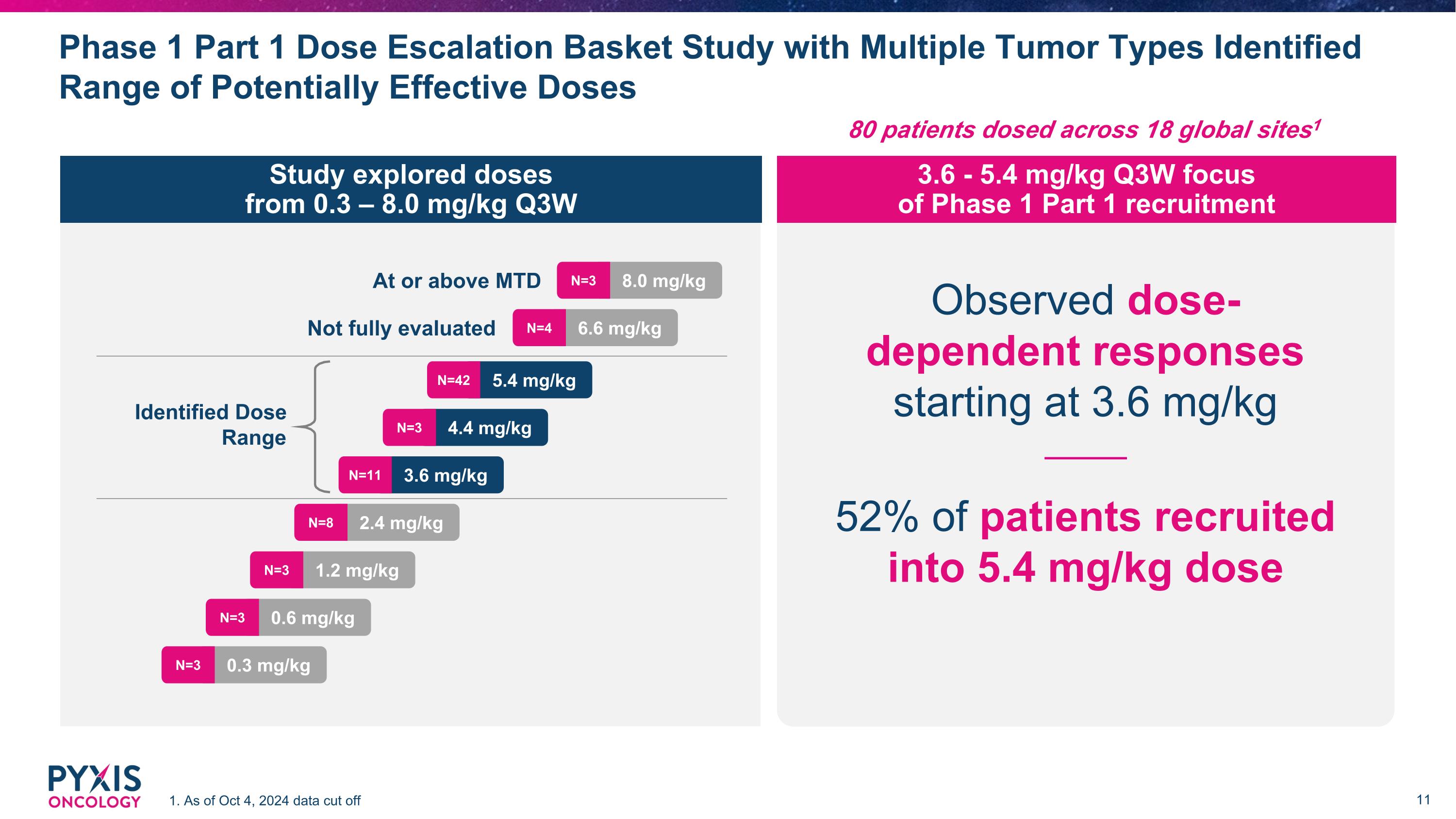 Phase 1 Part 1 Dose Escalation Basket Study with Multiple Tumor Types Identified Range of Potentially Effective Doses

80 patients dosed across 18 global sites$^1$

Study explored doses from 0.3 – 8.0 mg/kg Q3W

At or above MTD N=3 8.0 mg/kg

Not fully evaluated N=4 6.6 mg/kg

Identified Dose Range

N=42 5.4 mg/kg

N=3 4.4 mg/kg

N=11 3.6 mg/kg

N=8 2.4 mg/kg

N=3 1.2 mg/kg

N=3 0.6 mg/kg

N=3 0.3 mg/kg

3.6 - 5.4 mg/kg Q3W focus of Phase 1 Part 1 recruitment

Observed dose-dependent responses starting at 3.6 mg/kg

52% of patients recruited into 5.4 mg/kg dose

PYXIS ONCOLOGY

1. As of Oct 4, 2024 data cut off

11